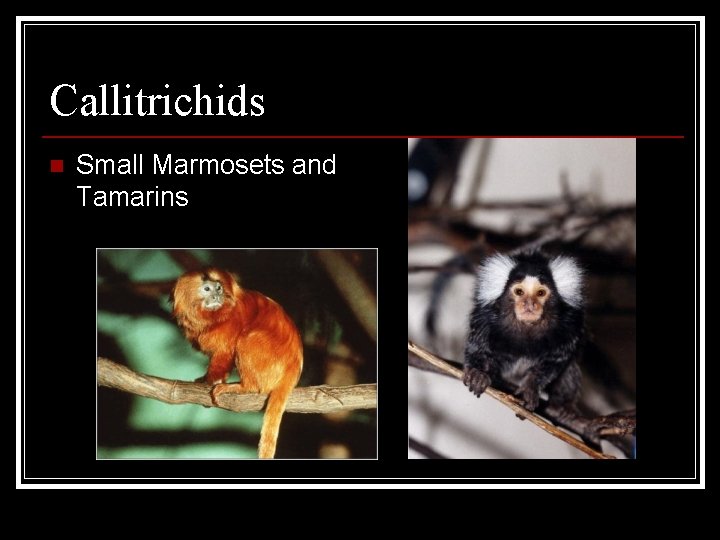 Callitrichids

Small Marmosets and Tamarins